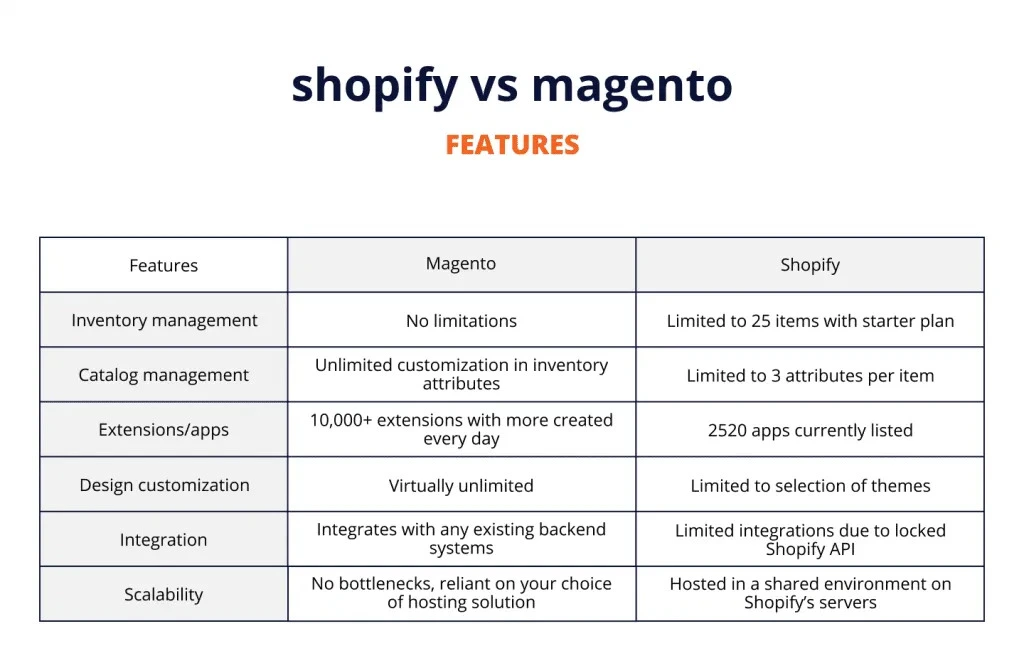 shopify vs magento

FEATURES

| Features | Magento | Shopify |
|---|---|---|
| Inventory management | No limitations | Limited to 25 items with starter plan |
| Catalog management | Unlimited customization in inventory attributes | Limited to 3 attributes per item |
| Extensions/apps | 10,000+ extensions with more created every day | 2520 apps currently listed |
| Design customization | Virtually unlimited | Limited to selection of themes |
| Integration | Integrates with any existing backend systems | Limited integrations due to locked Shopify API |
| Scalability | No bottlenecks, reliant on your choice of hosting solution | Hosted in a shared environment on Shopify's servers |